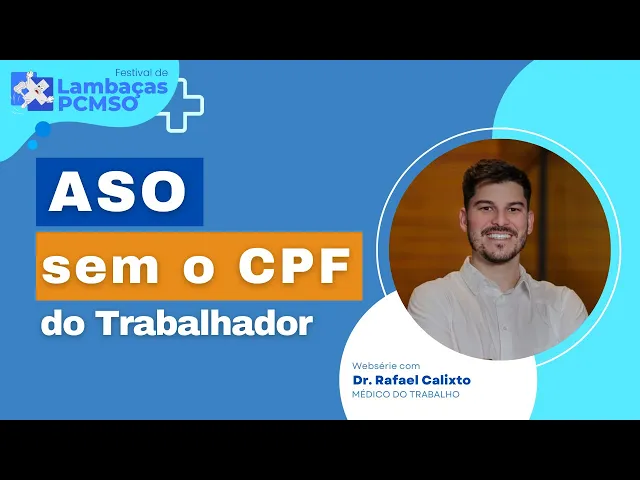 Festival de
Lambaças
PCMSO

ASO
sem o CPF
do Trabalhador

Websérie com
Dr. Rafael Calixto
MÉDICO DO TRABALHO